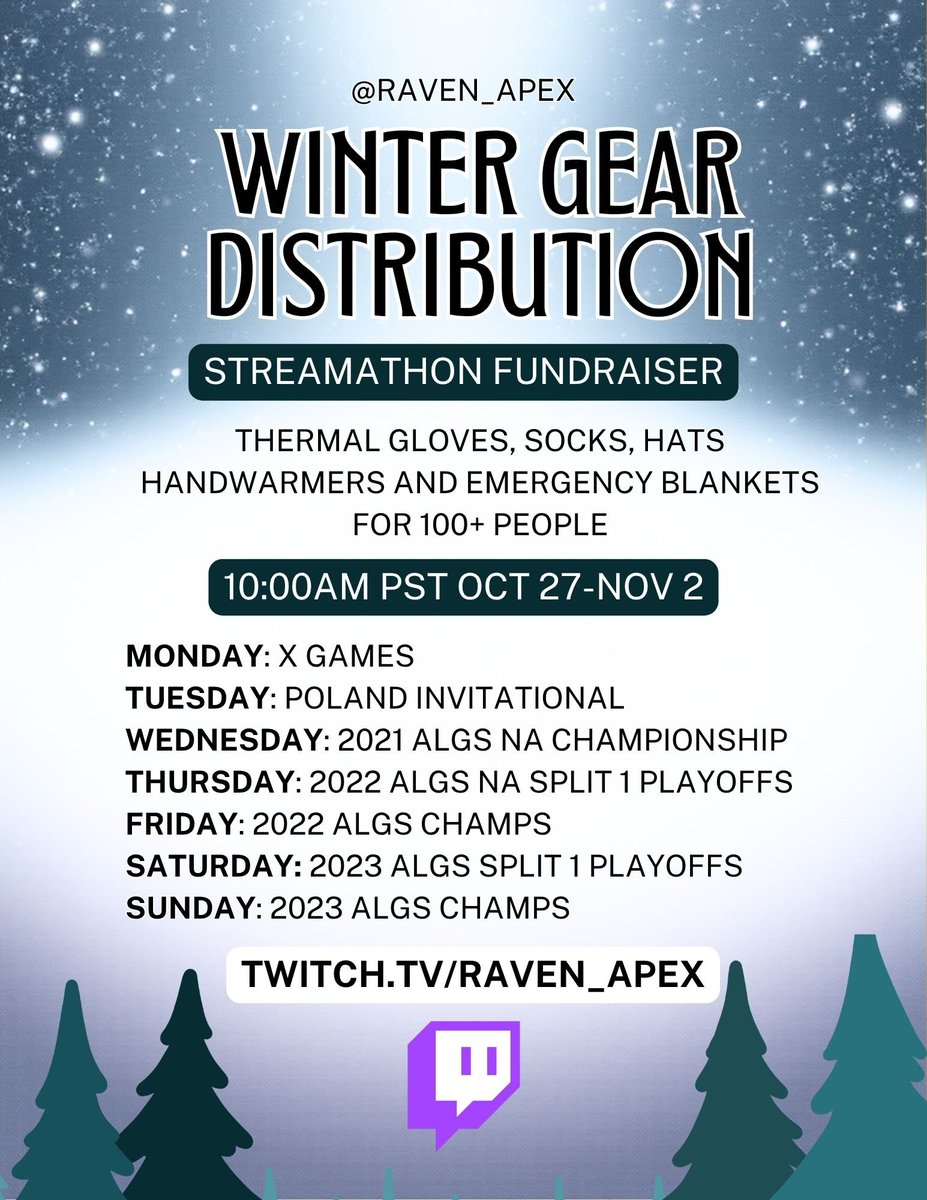 @RAVEN_APEX

WINTER GEAR DISTRIBUTION

STREAMATHON FUNDRAISER

THERMAL GLOVES, SOCKS, HATS HANDWARMERS AND EMERGENCY BLANKETS FOR 100+ PEOPLE

10:00AM PST OCT 27-NOV 2

MONDAY: X GAMES
TUESDAY: POLAND INVITATIONAL
WEDNESDAY: 2021 ALGS NA CHAMPIONSHIP
THURSDAY: 2022 ALGS NA SPLIT 1 PLAYOFFS
FRIDAY: 2022 ALGS CHAMPS
SATURDAY: 2023 ALGS SPLIT 1 PLAYOFFS
SUNDAY: 2023 ALGS CHAMPS

TWITCH.TV/RAVEN_APEX